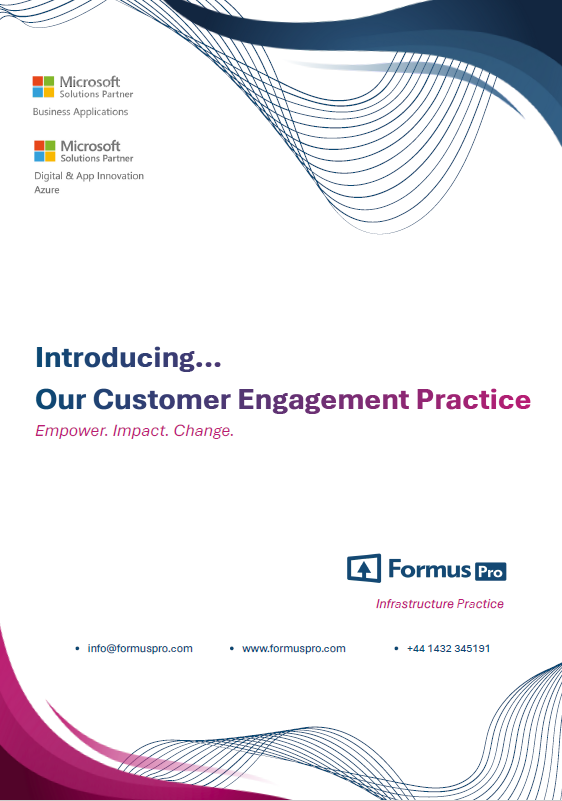 Microsoft
Solutions Partner
Business Applications

Microsoft
Solutions Partner
Digital & App Innovation
Azure

Introducing...
Our Customer Engagement Practice
Empower. Impact. Change.

Formus Pro
Infrastructure Practice

• info@formuspro.com • www.formuspro.com • +44 1432 345191